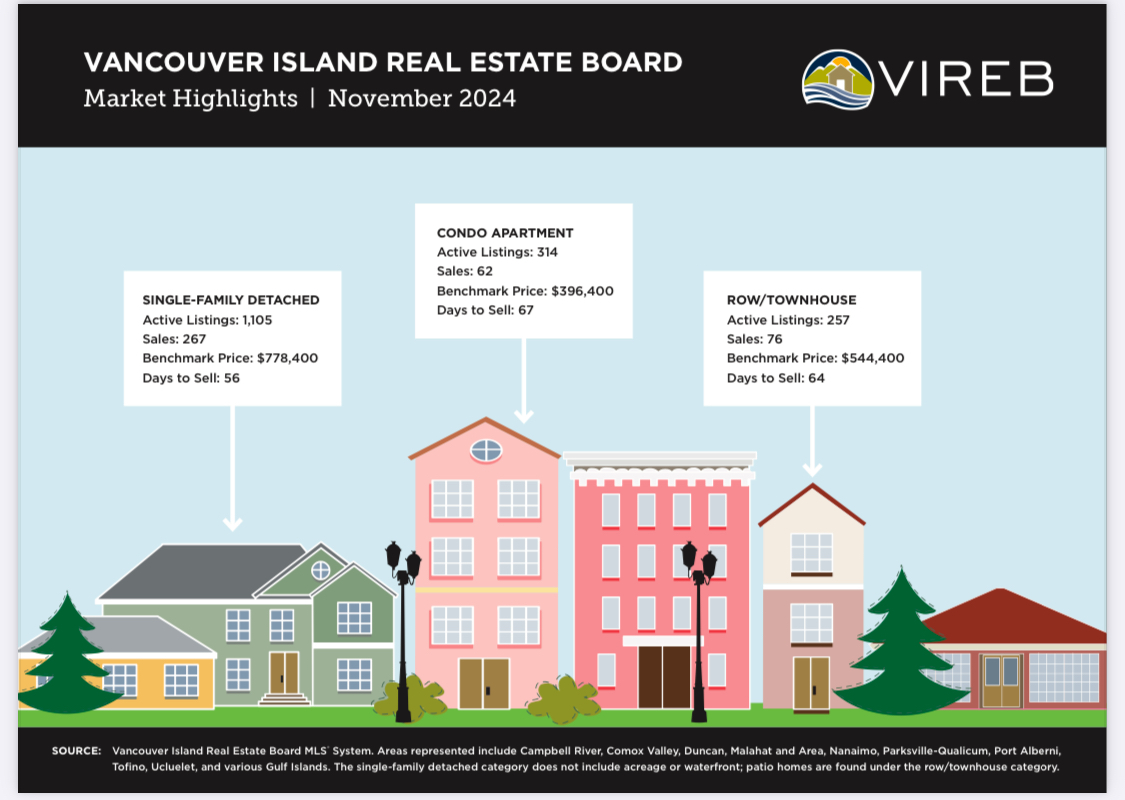 VANCOUVER ISLAND REAL ESTATE BOARD
Market Highlights | November 2024

VIREB

SINGLE-FAMILY DETACHED
Active Listings: 1,105
Sales: 267
Benchmark Price: $778,400
Days to Sell: 56

CONDO APARTMENT
Active Listings: 314
Sales: 62
Benchmark Price: $396,400
Days to Sell: 67

ROW/TOWNHOUSE
Active Listings: 257
Sales: 76
Benchmark Price: $544,400
Days to Sell: 64

SOURCE: Vancouver Island Real Estate Board MLS® System. Areas represented include Campbell River, Comox Valley, Duncan, Malahat and Area, Nanaimo, Parksville-Qualicum, Port Alberni, Tofino, Ucluelet, and various Gulf Islands. The single-family detached category does not include acreage or waterfront; patio homes are found under the row/townhouse category.